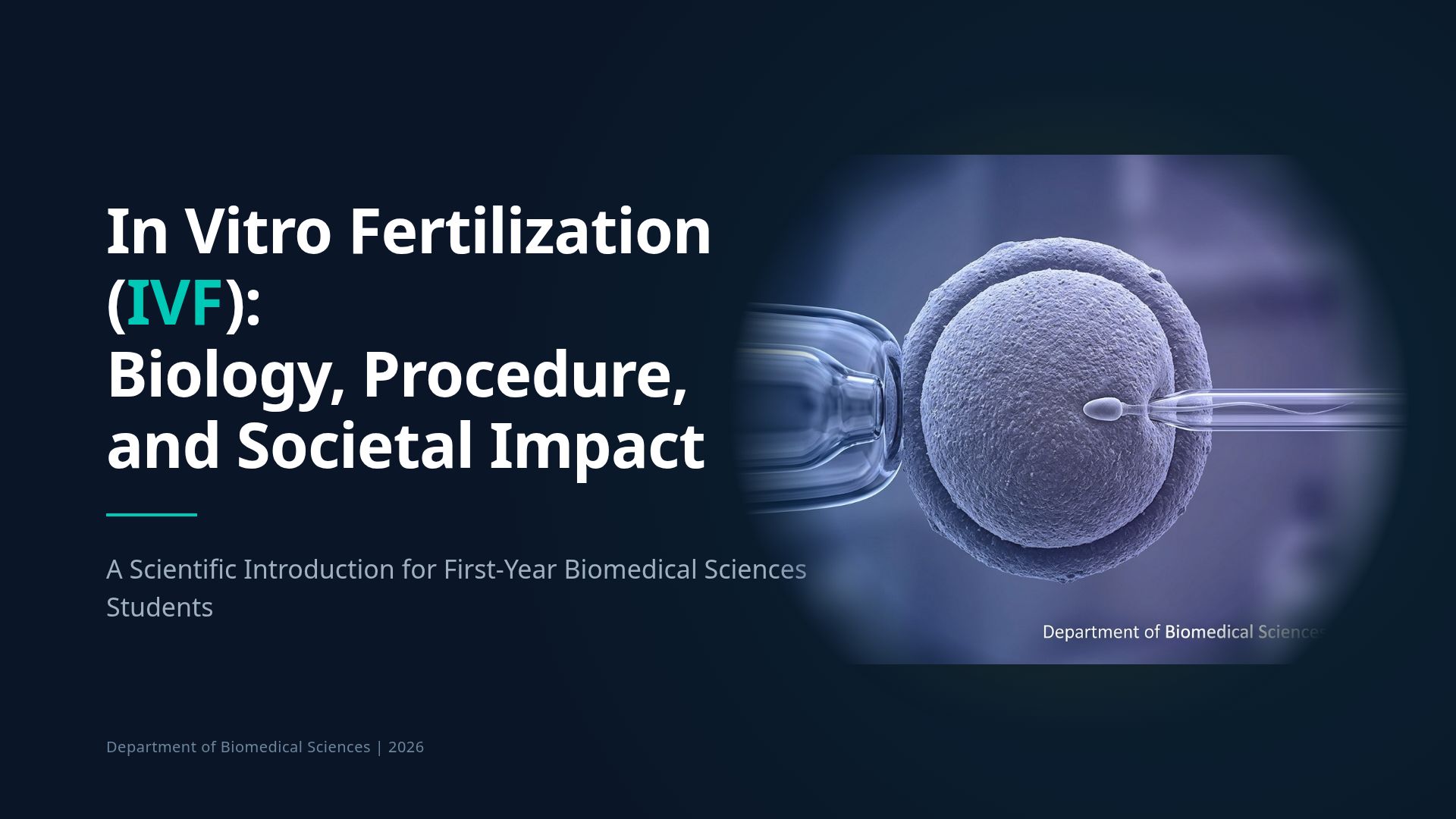 In Vitro Fertilization (IVF): Biology, Procedure, and Societal Impact

A Scientific Introduction for First-Year Biomedical Sciences Students

Department of Biomedical Sciences

Department of Biomedical Sciences | 2026